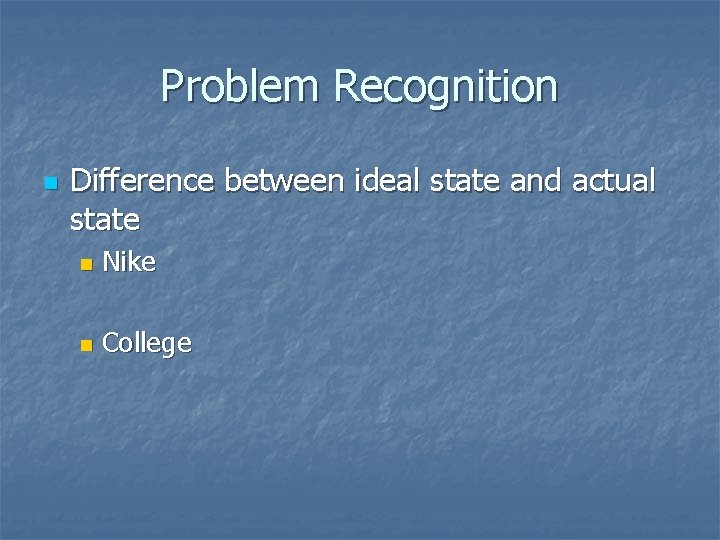 Problem Recognition

Difference between ideal state and actual state

Nike

College